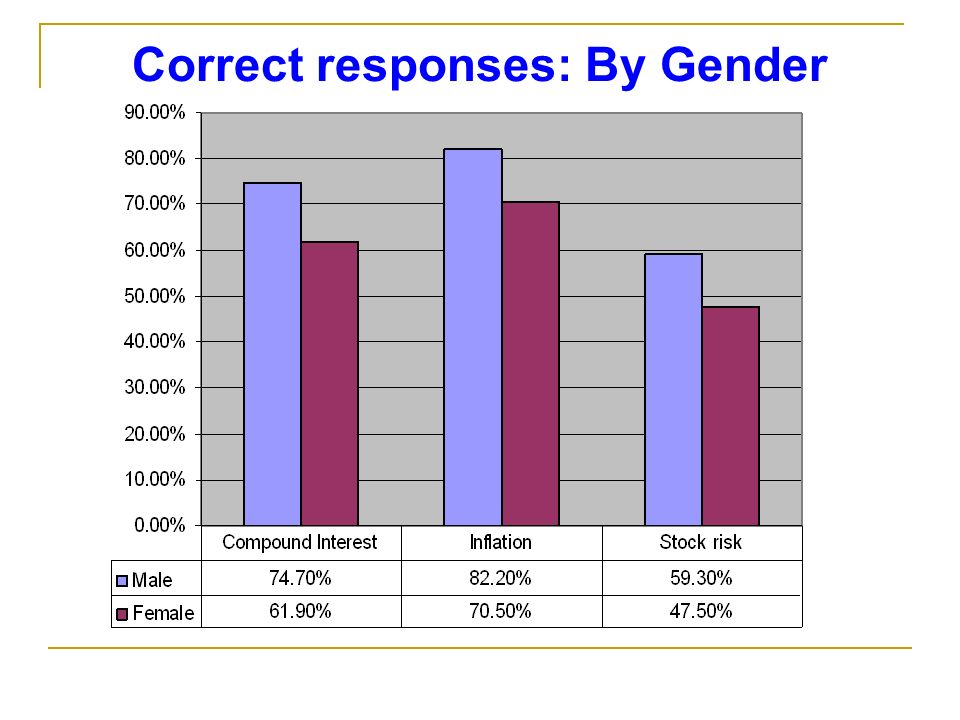 Correct responses: By Gender

90.00%
80.00%
70.00%
60.00%
50.00%
40.00%
30.00%
20.00%
10.00%
0.00%

| | Compound Interest | Inflation | Stock risk |
|---|---|---|---|
| Male | 74.70% | 82.20% | 59.30% |
| Female | 61.90% | 70.50% | 47.50% |